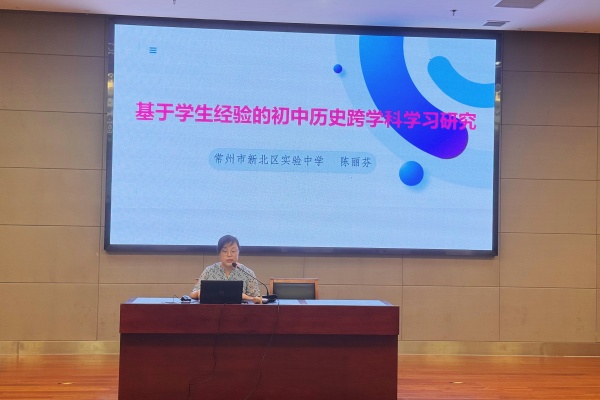 基于学生经验的初中历史跨学科学习研究

常州市新北区实验中学　陈丽芬